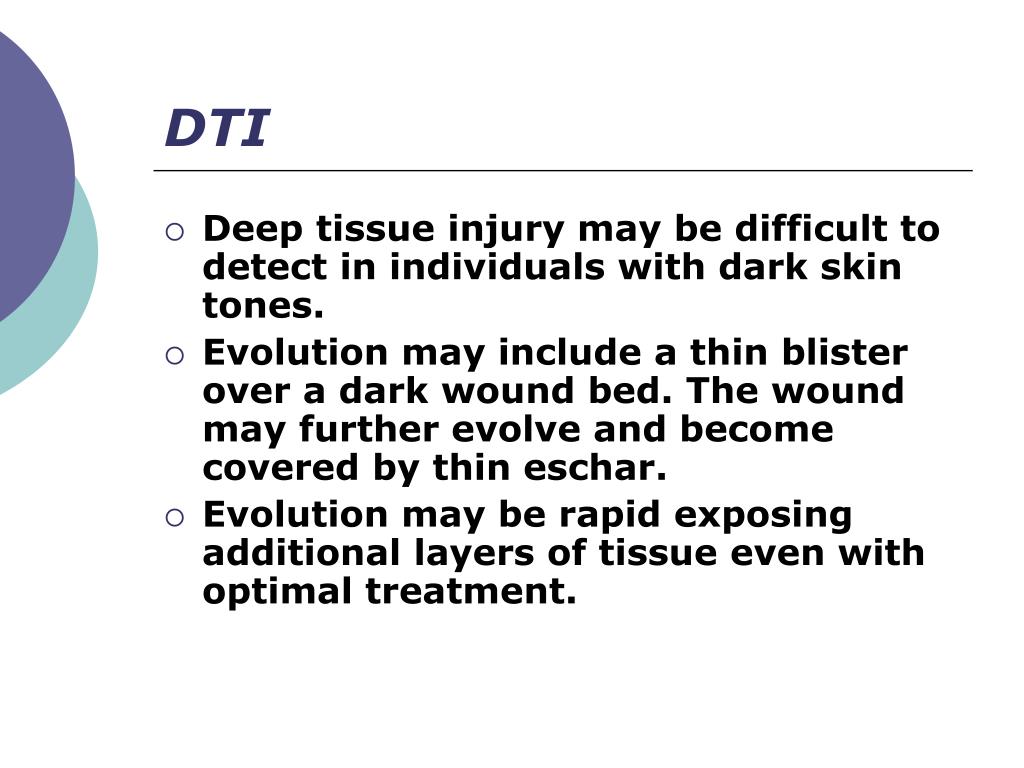 DTI

○ Deep tissue injury may be difficult to detect in individuals with dark skin tones.
○ Evolution may include a thin blister over a dark wound bed. The wound may further evolve and become covered by thin eschar.
○ Evolution may be rapid exposing additional layers of tissue even with optimal treatment.